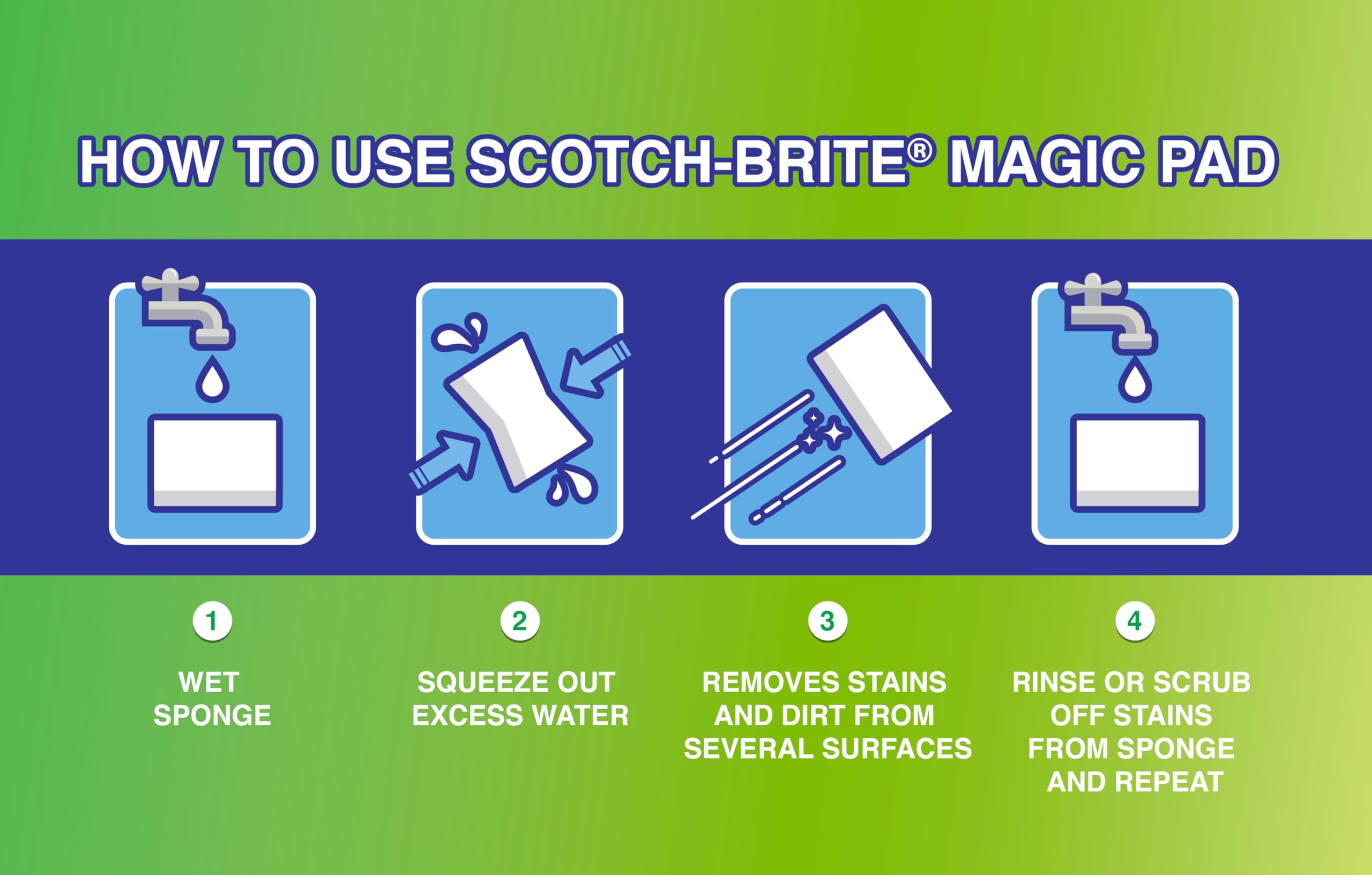 HOW TO USE SCOTCH-BRITE® MAGIC PAD

1

WET SPONGE

2

SQUEEZE OUT EXCESS WATER

3

REMOVES STAINS AND DIRT FROM SEVERAL SURFACES

4

RINSE OR SCRUB OFF STAINS FROM SPONGE AND REPEAT